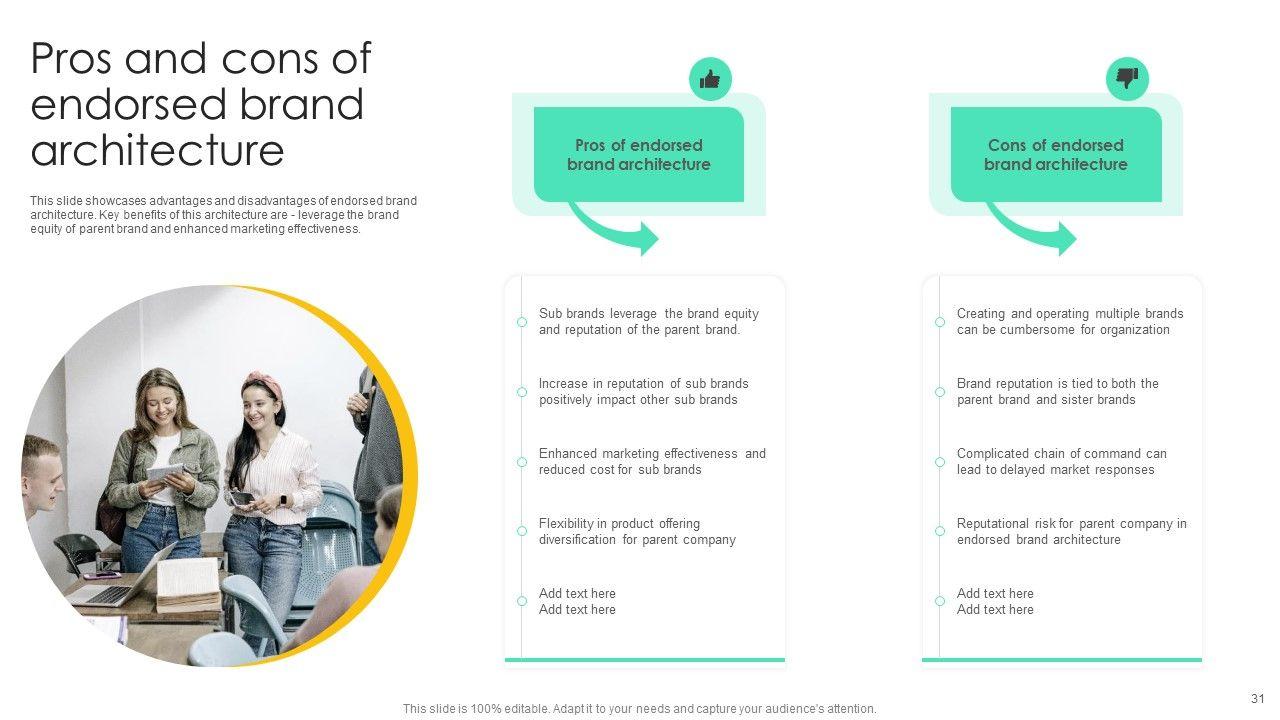 Pros and cons of endorsed brand architecture

This slide showcases advantages and disadvantages of endorsed brand architecture. Key benefits of this architecture are - leverage the brand equity of parent brand and enhanced marketing effectiveness.

Pros of endorsed brand architecture

Sub brands leverage the brand equity and reputation of the parent brand.

Increase in reputation of sub brands positively impact other sub brands

Enhanced marketing effectiveness and reduced cost for sub brands

Flexibility in product offering diversification for parent company

Add text here
Add text here

Cons of endorsed brand architecture

Creating and operating multiple brands can be cumbersome for organization

Brand reputation is tied to both the parent brand and sister brands

Complicated chain of command can lead to delayed market responses

Reputational risk for parent company in endorsed brand architecture

Add text here
Add text here

This slide is 100% editable. Adapt it to your needs and capture your audience's attention.

31